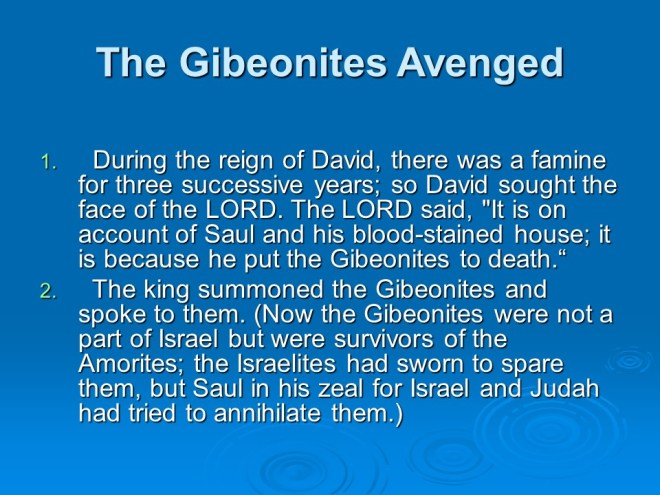 The Gibeonites Avenged

1. During the reign of David, there was a famine for three successive years; so David sought the face of the LORD. The LORD said, "It is on account of Saul and his blood-stained house; it is because he put the Gibeonites to death.“

2. The king summoned the Gibeonites and spoke to them. (Now the Gibeonites were not a part of Israel but were survivors of the Amorites; the Israelites had sworn to spare them, but Saul in his zeal for Israel and Judah had tried to annihilate them.)